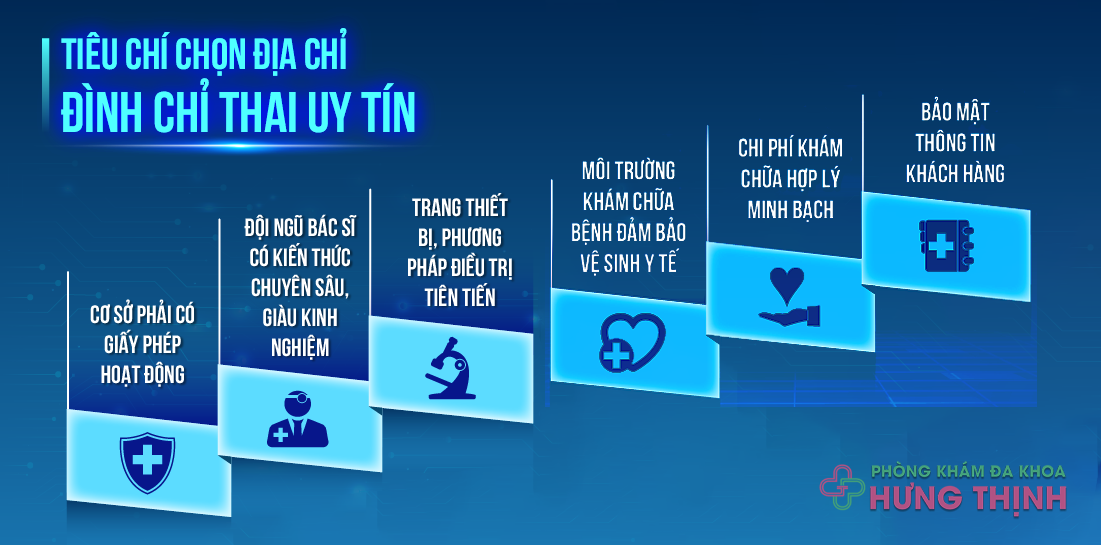 TIÊU CHÍ CHỌN ĐỊA CHỈ
ĐÌNH CHỈ THAI UY TÍN

CƠ SỞ PHẢI CÓ GIẤY PHÉP HOẠT ĐỘNG

ĐỘI NGŨ BÁC SĨ CÓ KIẾN THỨC CHUYÊN SÂU, GIÀU KINH NGHIỆM

TRANG THIẾT BỊ, PHƯƠNG PHÁP ĐIỀU TRỊ TIÊN TIẾN

MÔI TRƯỜNG KHÁM CHỮA BỆNH ĐẢM BẢO VỆ SINH Y TẾ

CHI PHÍ KHÁM CHỮA HỢP LÝ MINH BẠCH

BẢO MẬT THÔNG TIN KHÁCH HÀNG

PHÒNG KHÁM ĐA KHOA
HƯNG THỊNH